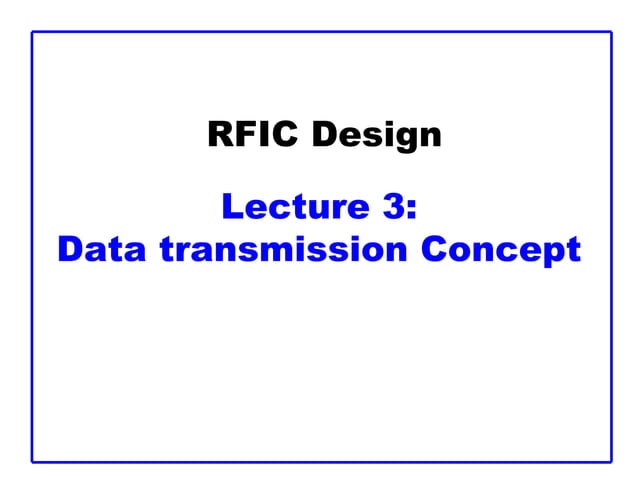 RFIC Design

Lecture 3:
Data transmission Concept